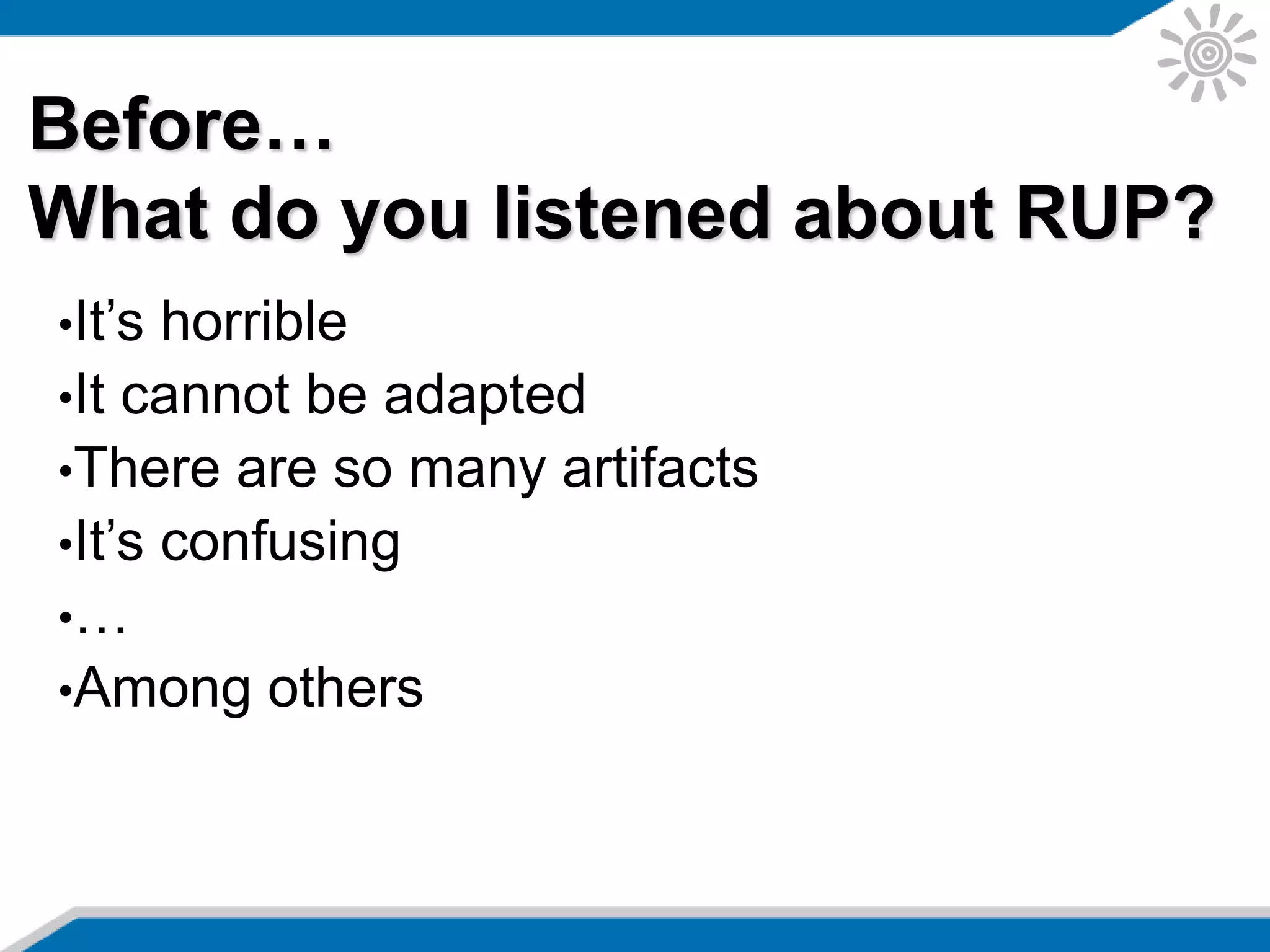 Before…
What do you listened about RUP?

•It’s horrible
•It cannot be adapted
•There are so many artifacts
•It’s confusing
•…
•Among others